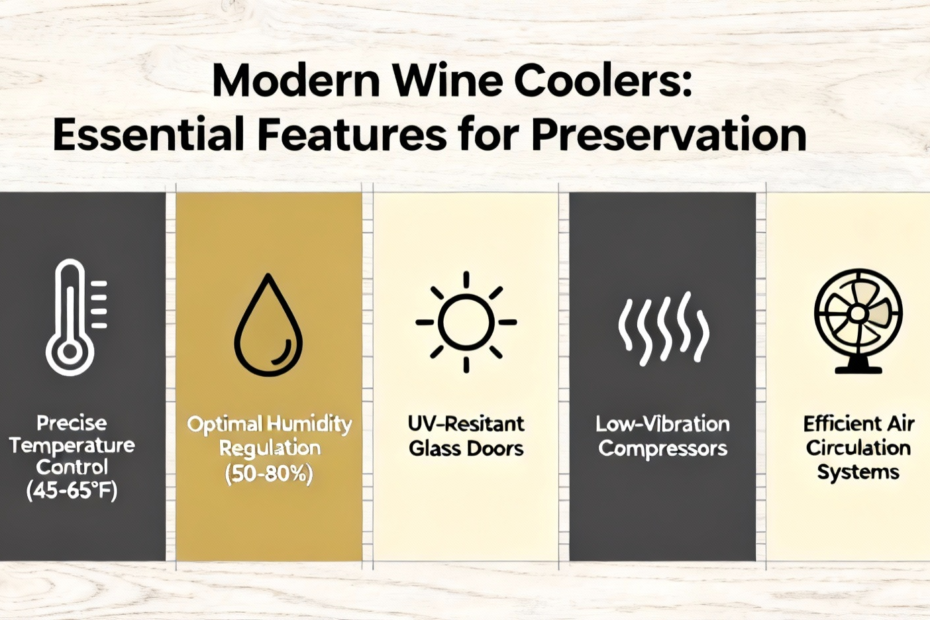 Modern Wine Coolers: Essential Features for Preservation

Precise Temperature Control (45-65°F)

Optimal Humidity Regulation (50-80%)

UV-Resitant Glass Doors

Low-Vibration Compressors

Efficient Air Circulation Systems